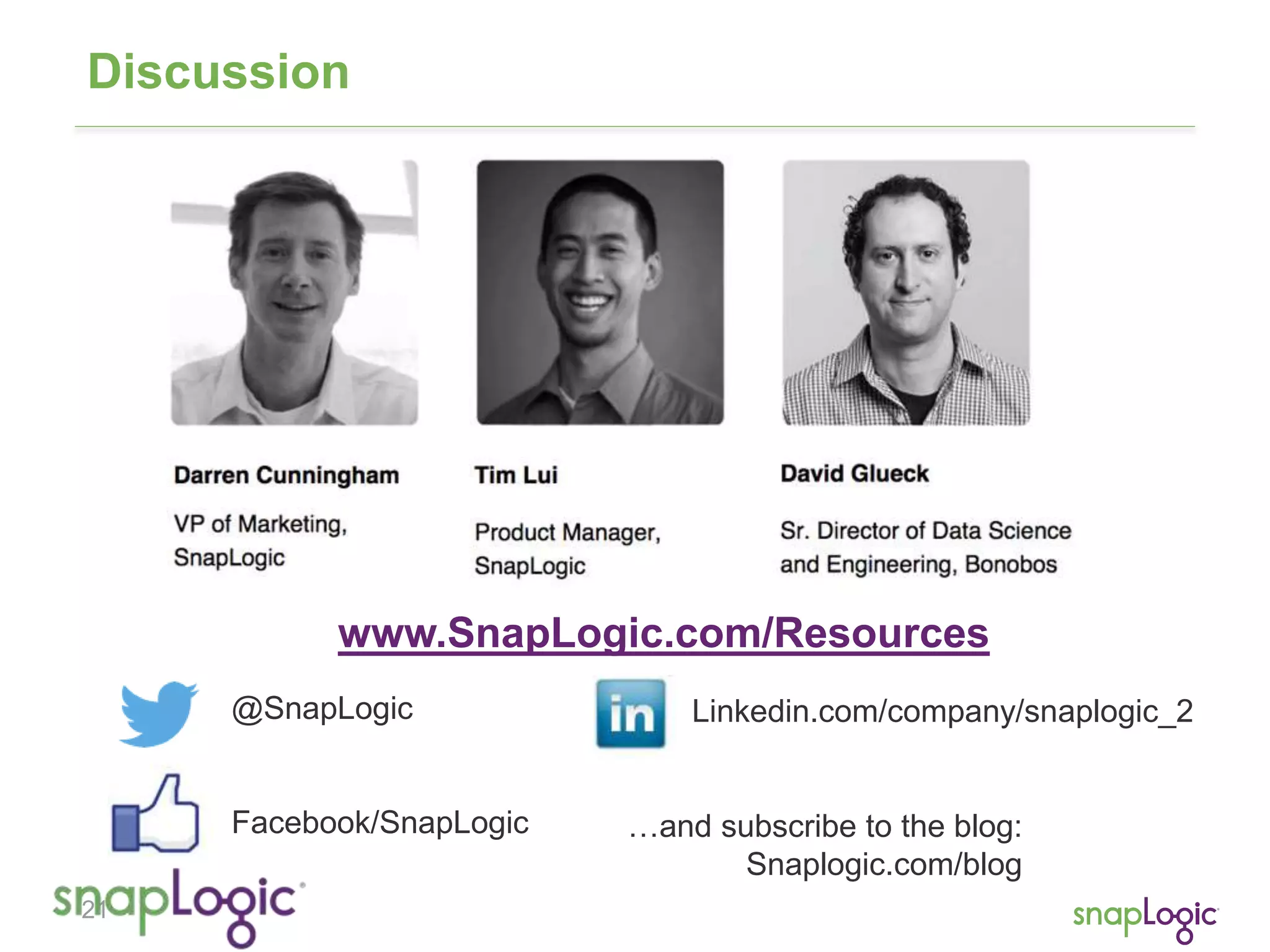 Discussion

Darren Cunningham

VP of Marketing, SnapLogic

Tim Lui

Product Manager, SnapLogic

David Glueck

Sr. Director of Data Science and Engineering, Bonobos

www.SnapLogic.com/Resources

@SnapLogic

in

Linkedin.com/company/snaplogic_2

Facebook/SnapLogic

…and subscribe to the blog: Snaplogic.com/blog

snapLogic

21

snapLogic